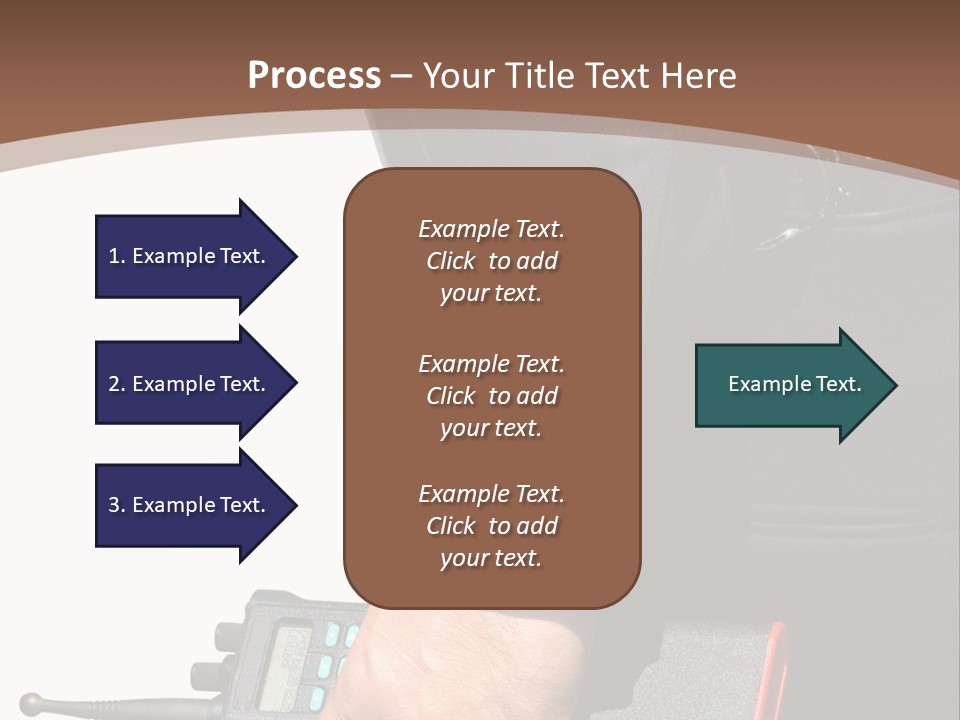 Process – Your Title Text Here

1. Example Text.

2. Example Text.

3. Example Text.

Example Text. Click to add your text.

Example Text. Click to add your text.

Example Text. Click to add your text.

Example Text.